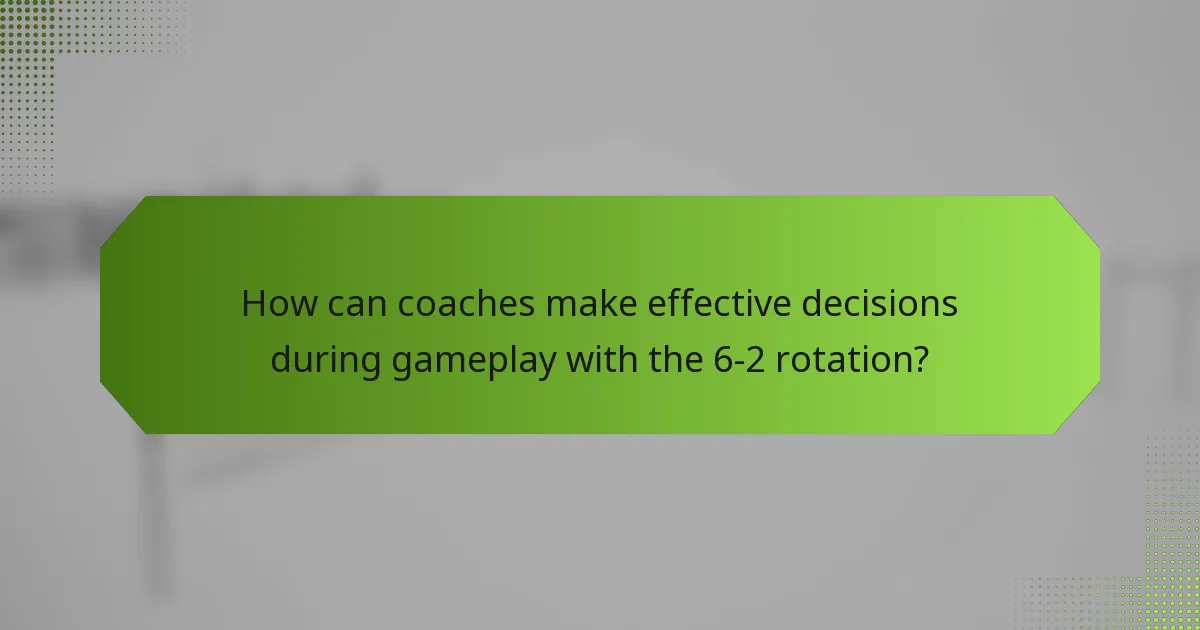 How can coaches make effective decisions during gameplay with the 6-2 rotation?